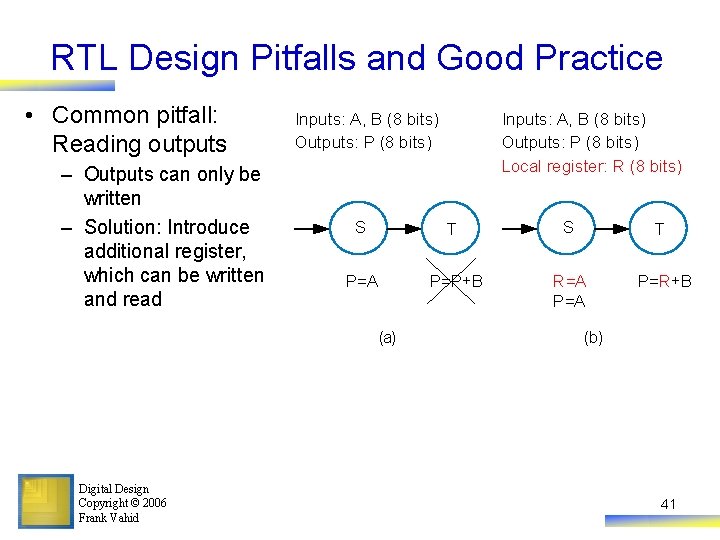 RTL Design Pitfalls and Good Practice

• Common pitfall: Reading outputs
– Outputs can only be written
– Solution: Introduce additional register, which can be written and read

Inputs: A, B (8 bits)
Outputs: P (8 bits)

S
T

P=A
P=P+B

(a)

Inputs: A, B (8 bits)
Outputs: P (8 bits)
Local register: R (8 bits)

S
T

R=A
P=A
P=R+B

(b)

Digital Design
Copyright © 2006
Frank Vahid

41